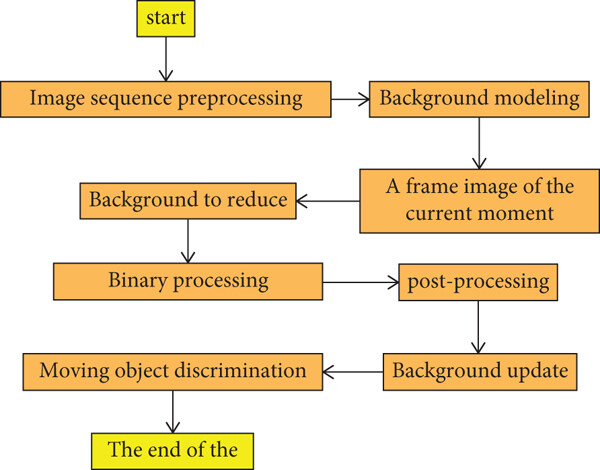 start

Image sequence preprocessing

Background modeling

A frame image of the current moment

Background to reduce

Binary processing

post-processing

Background update

Moving object discrimination

The end of the